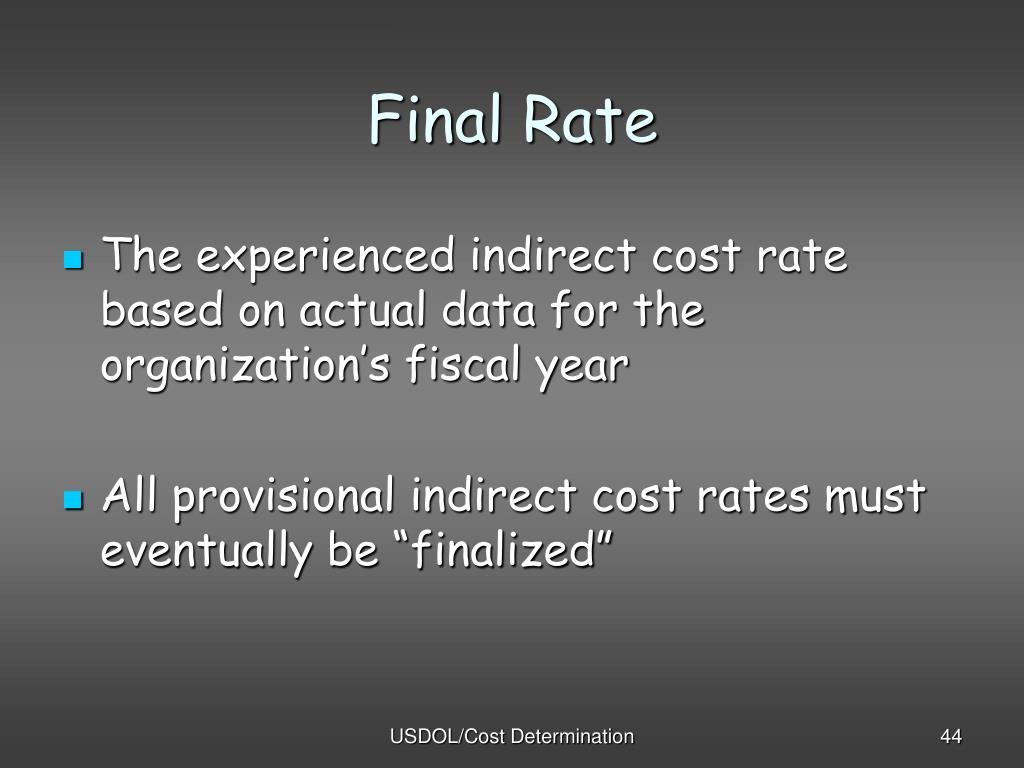 Final Rate

The experienced indirect cost rate based on actual data for the organization’s fiscal year

All provisional indirect cost rates must eventually be “finalized”

USDOL/Cost Determination

44